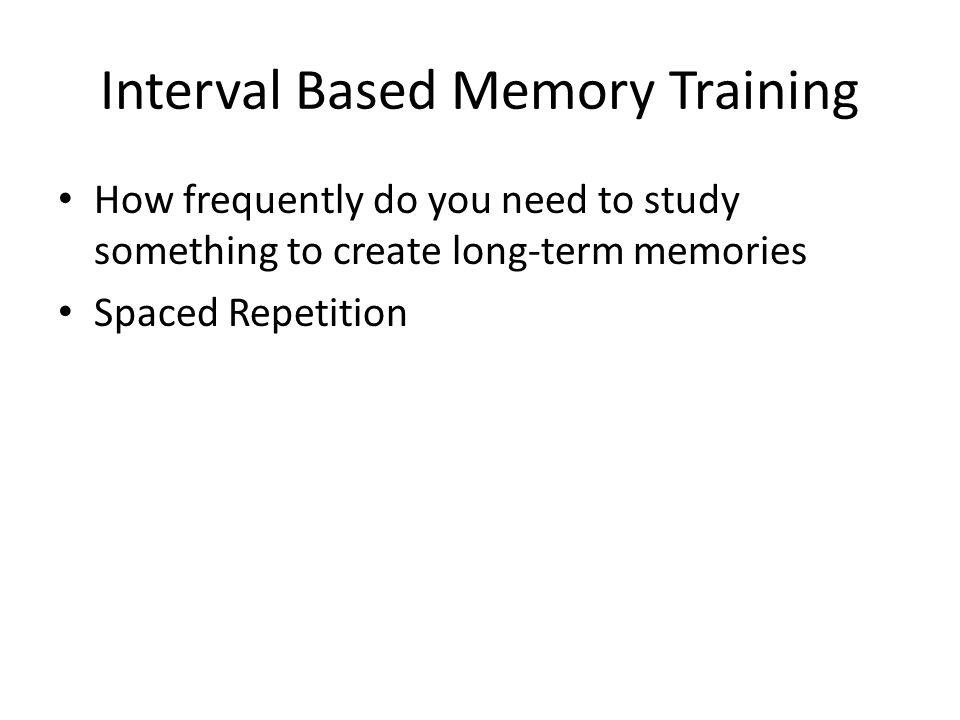 Interval Based Memory Training

• How frequently do you need to study something to create long-term memories
• Spaced Repetition